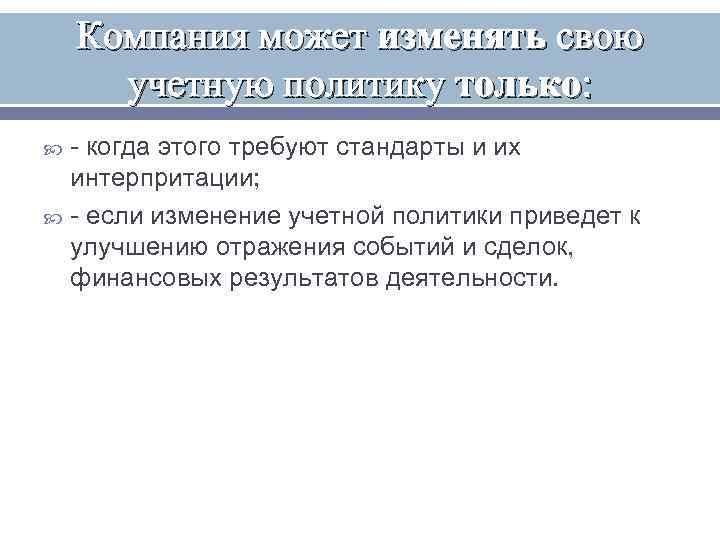 Компания может изменять свою учетную политику только:

- когда этого требуют стандарты и их интерпритации;

- если изменение учетной политики приведет к улучшению отражения событий и сделок, финансовых результатов деятельности.